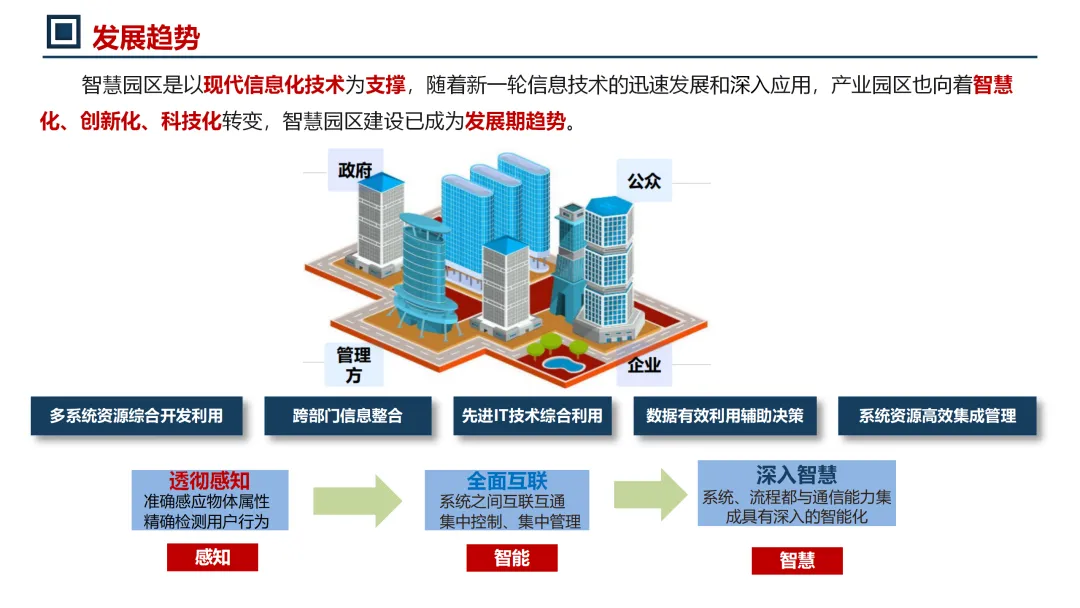 发展趋势

智慧园区是以现代信息化技术为支撑，随着新一轮信息技术的迅速发展和深入应用，产业园区也向着智慧化、创新化、科技化转变，智慧园区建设已成为发展期趋势。

政府

公众

管理方

企业

多系统资源综合开发利用

跨部门信息整合

先进IT技术综合利用

数据有效利用辅助决策

系统资源高效集成管理

透彻感知
准确感应物体属性
精确检测用户行为

感知

全面互联
系统之间互联互通
集中控制、集中管理

智能

深入智慧
系统、流程都与通信能力集成具有深入的智能化

智慧